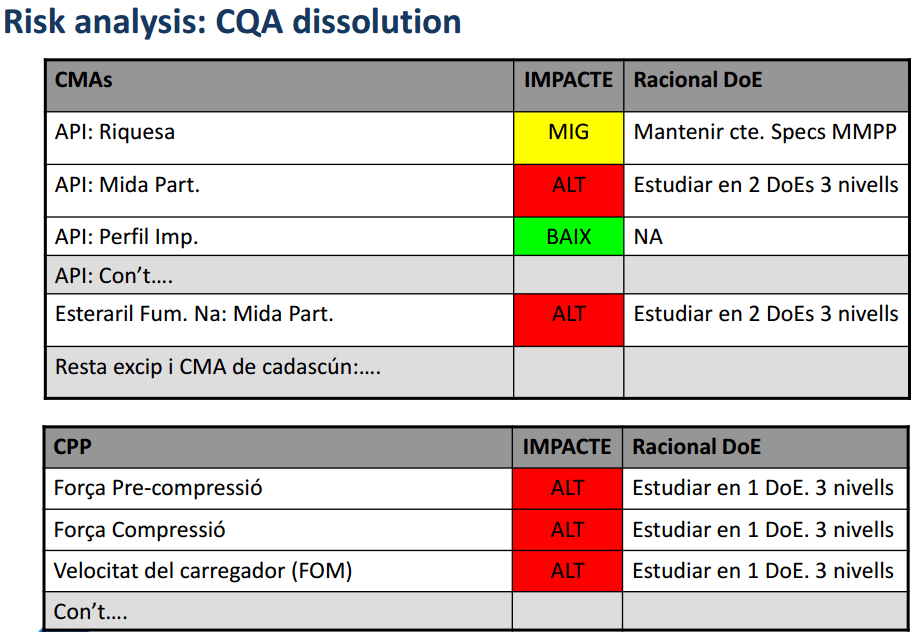 Risk analysis: CQA dissolution

| CMAs | IMPACTE | Racional DoE |
|---|---|---|
| API: Riquesa | MIG | Mantenir cte. Specs MMPP |
| API: Mida Part. | ALT | Estudiar en 2 DoEs 3 nivells |
| API: Perfil Imp. | BAIX | NA |
| API: Con't…. | | |
| Esteraril Fum. Na: Mida Part. | ALT | Estudiar en 2 DoEs 3 nivells |
| Resta excip i CMA de cadascún:…. | | |

| CPP | IMPACTE | Racional DoE |
|---|---|---|
| Força Pre-compressió | ALT | Estudiar en 1 DoE. 3 nivells |
| Força Compressió | ALT | Estudiar en 1 DoE. 3 nivells |
| Velocitat del carregador (FOM) | ALT | Estudiar en 1 DoE. 3 nivells |
| Con't…. | | |